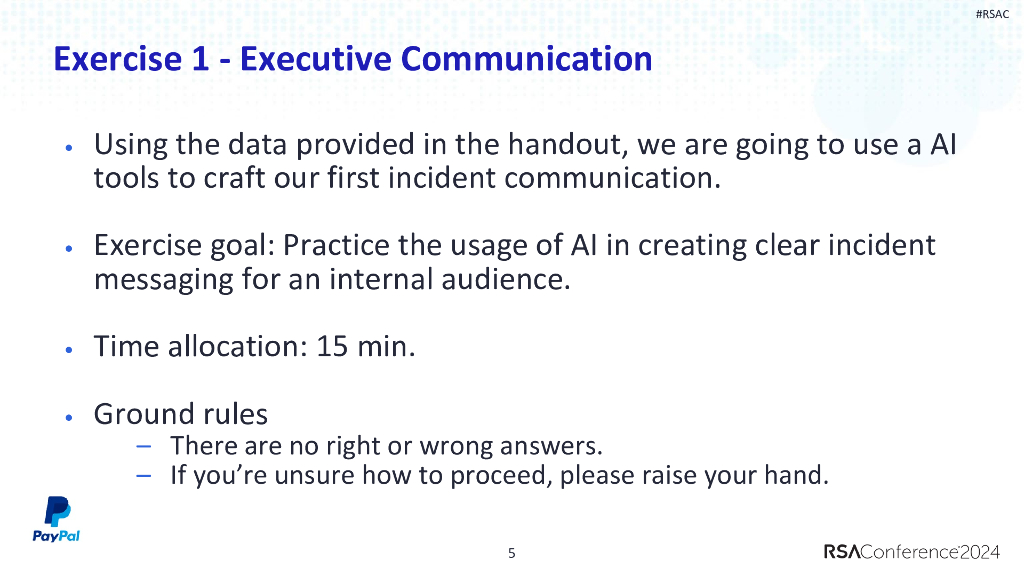 #RSAC

Exercise 1 - Executive Communication

• Using the data provided in the handout, we are going to use a AI tools to craft our first incident communication.

• Exercise goal: Practice the usage of AI in creating clear incident messaging for an internal audience.

• Time allocation: 15 min.

• Ground rules
– There are no right or wrong answers.
– If you're unsure how to proceed, please raise your hand.

PayPal

5

RSAConference2024